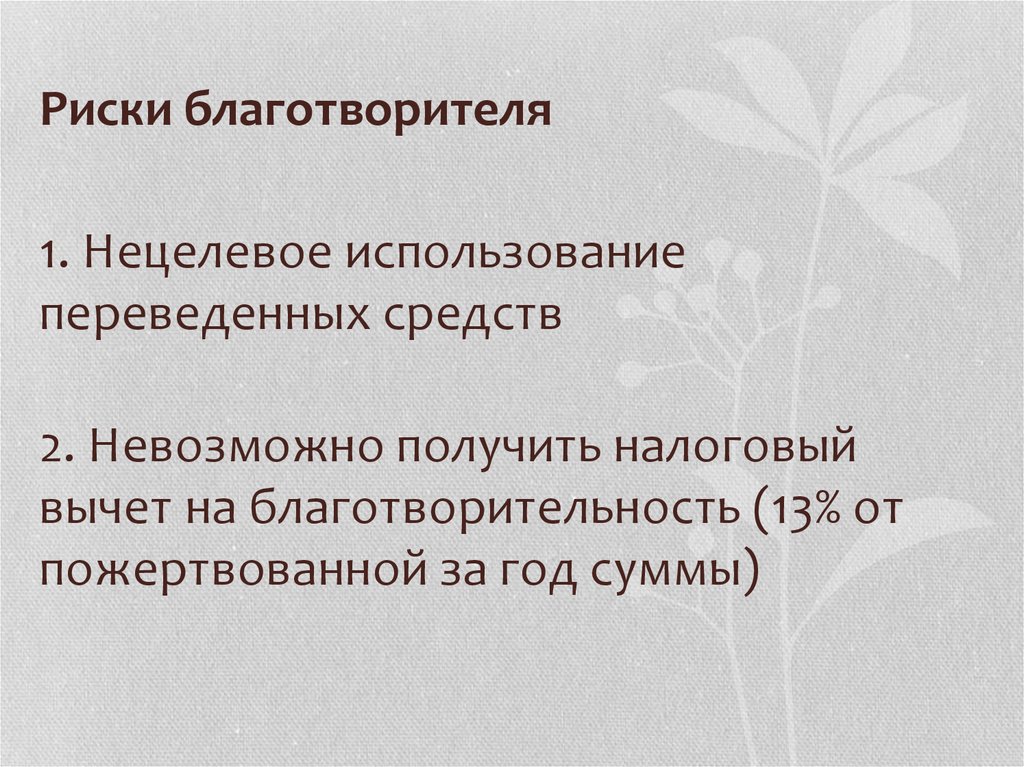 Риски благотворителя

1. Нецелевое использование переведенных средств

2. Невозможно получить налоговый вычет на благотворительность (13% от пожертвованной за год суммы)